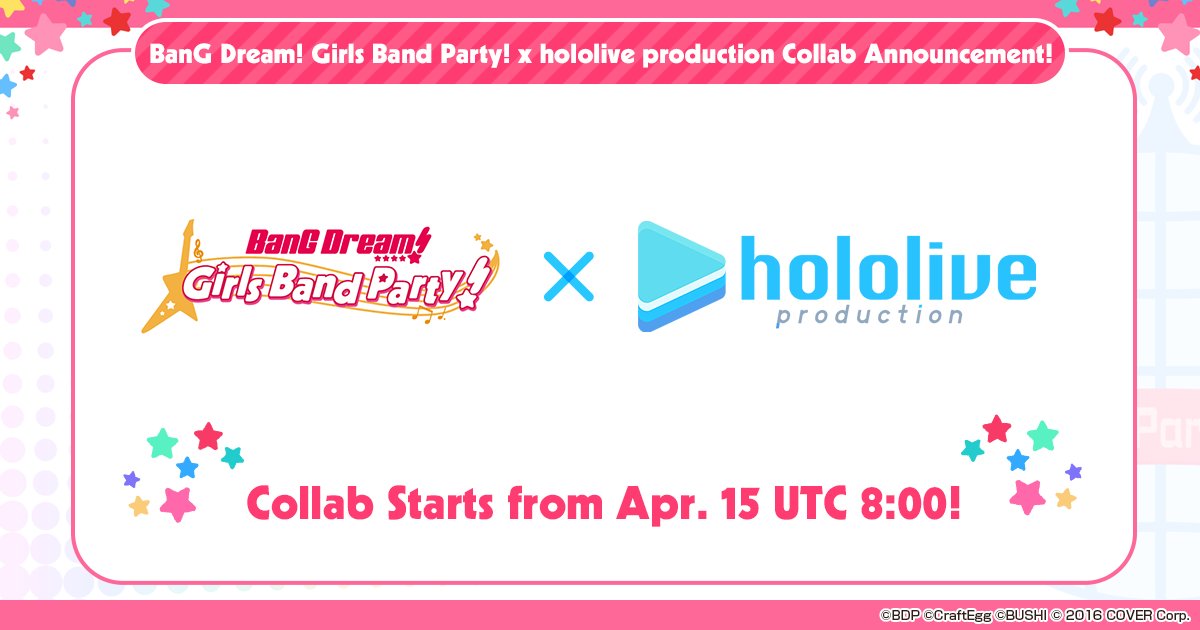 BanG Dream! Girls Band Party! x hololive production Collab Announcement!

BanG Dream! Girls Band Party!

×

hololive production

Collab Starts from Apr. 15 UTC 8:00!

©BDP ©CraftEgg ©BUSHI © 2016 COVER Corp.